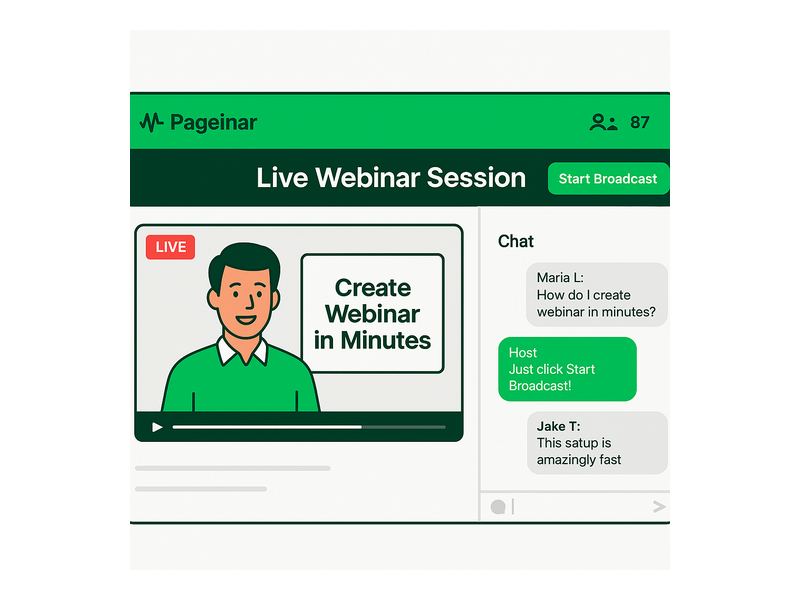 Pageinar

87

Live Webinar Session

Start Broadcast

LIVE

Create Webinar in Minutes

Chat

Maria L:
How do I create webinar in minutes?

Host
Just click Start Broadcast!

Jake T:
This satup is amazingly fast